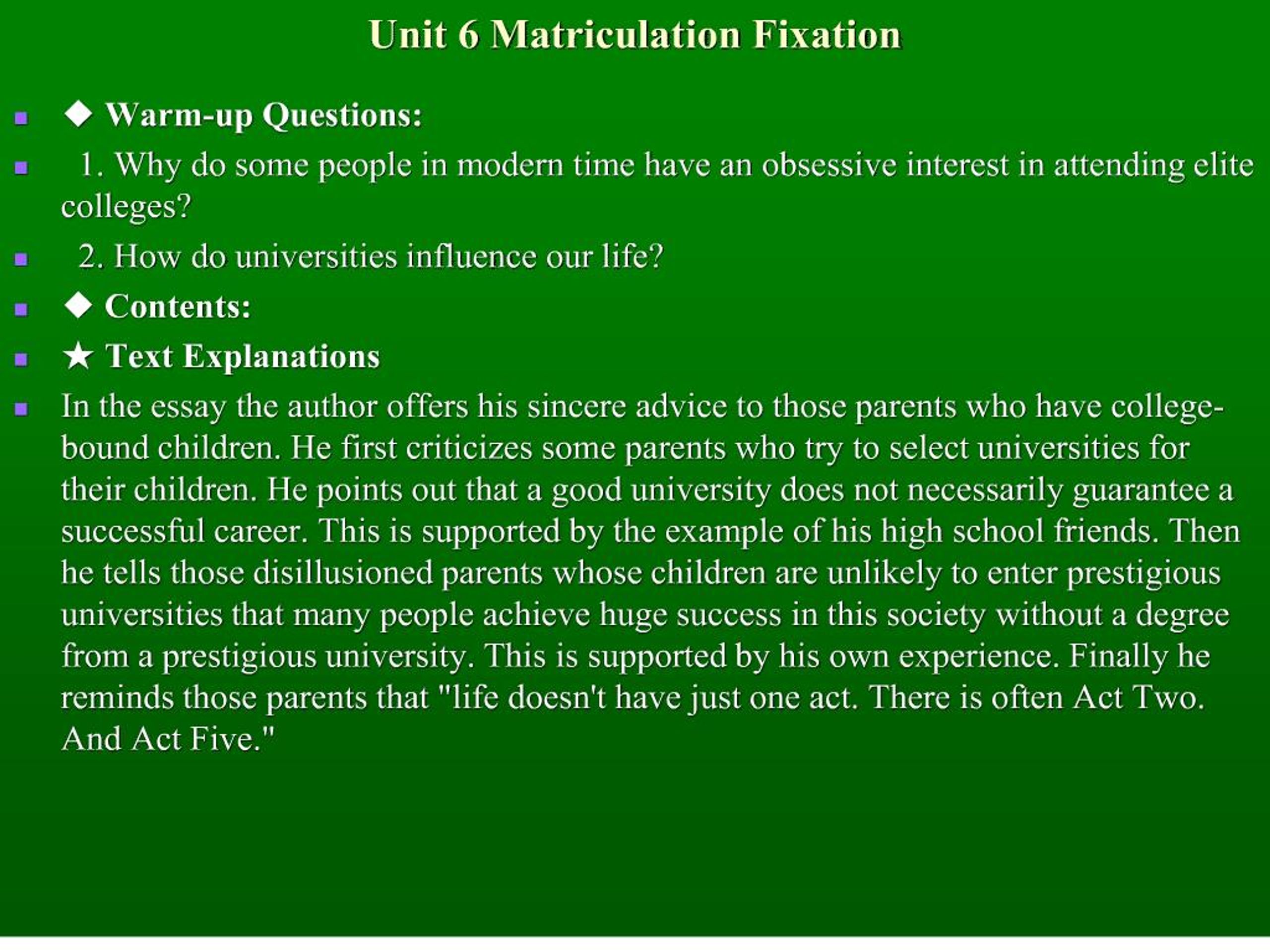 Unit 6 Matriculation Fixation

◆ Warm-up Questions:

1. Why do some people in modern time have an obsessive interest in attending elite colleges?

2. How do universities influence our life?

◆ Contents:

★ Text Explanations

In the essay the author offers his sincere advice to those parents who have college-bound children. He first criticizes some parents who try to select universities for their children. He points out that a good university does not necessarily guarantee a successful career. This is supported by the example of his high school friends. Then he tells those disillusioned parents whose children are unlikely to enter prestigious universities that many people achieve huge success in this society without a degree from a prestigious university. This is supported by his own experience. Finally he reminds those parents that "life doesn't have just one act. There is often Act Two. And Act Five."